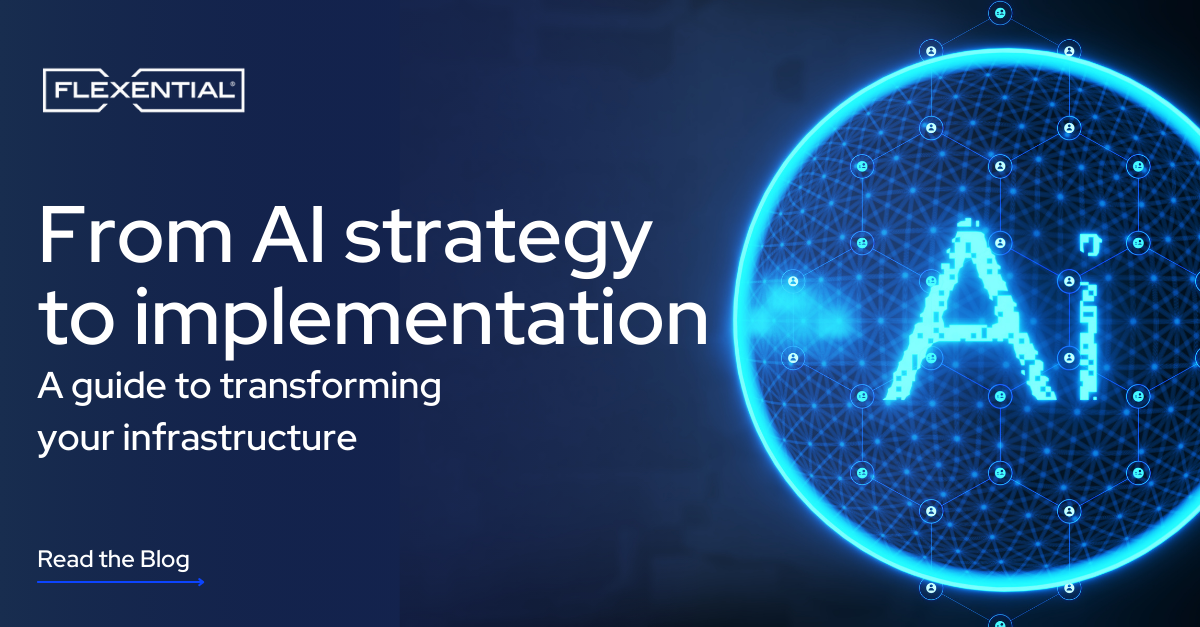 FLEXENTIAL®

From AI strategy to implementation

A guide to transforming your infrastructure

Read the Blog

Ai